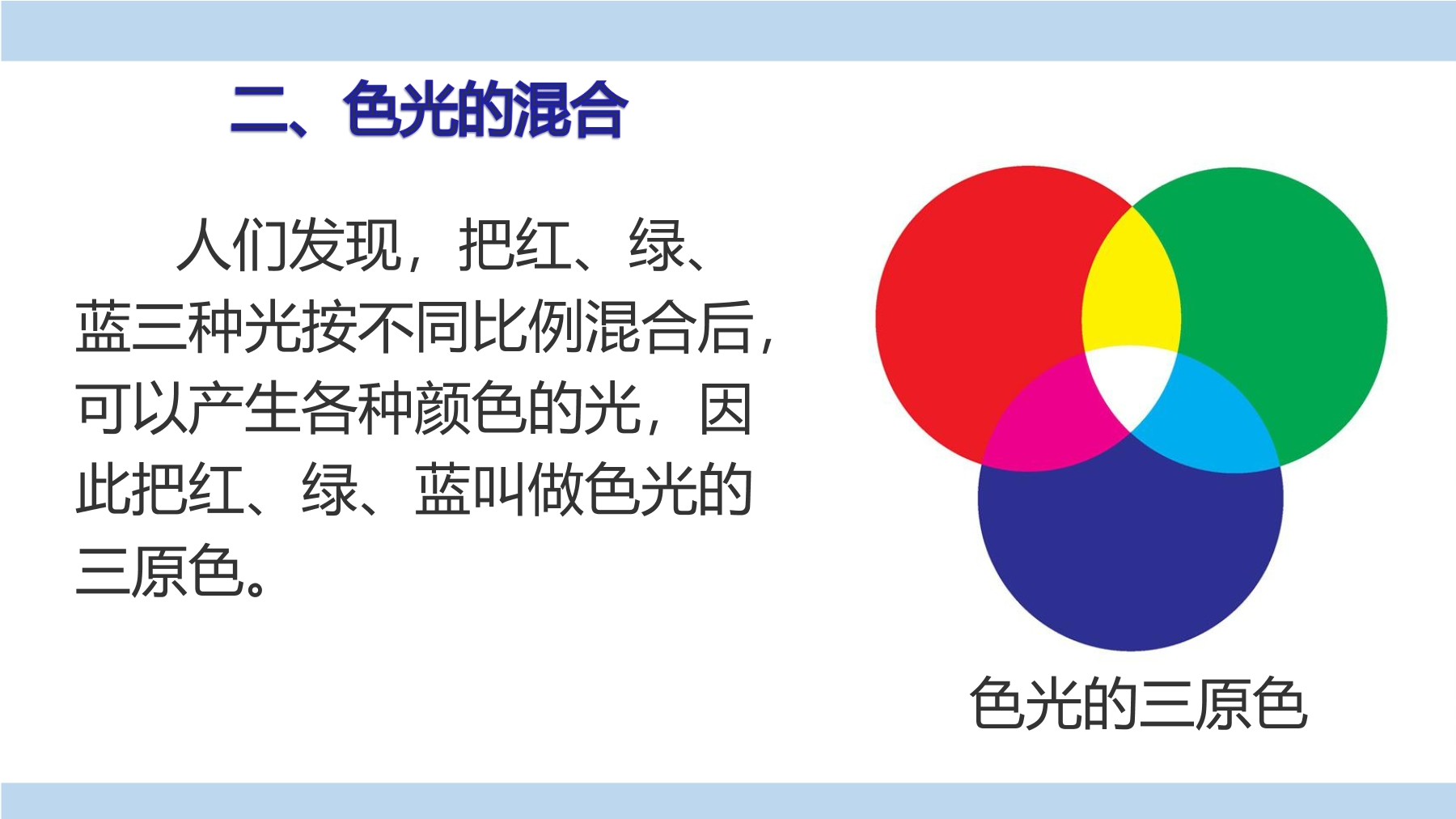 二、色光的混合

人们发现，把红、绿、蓝三种光按不同比例混合后，可以产生各种颜色的光，因此把红、绿、蓝叫做色光的三原色。

色光的三原色